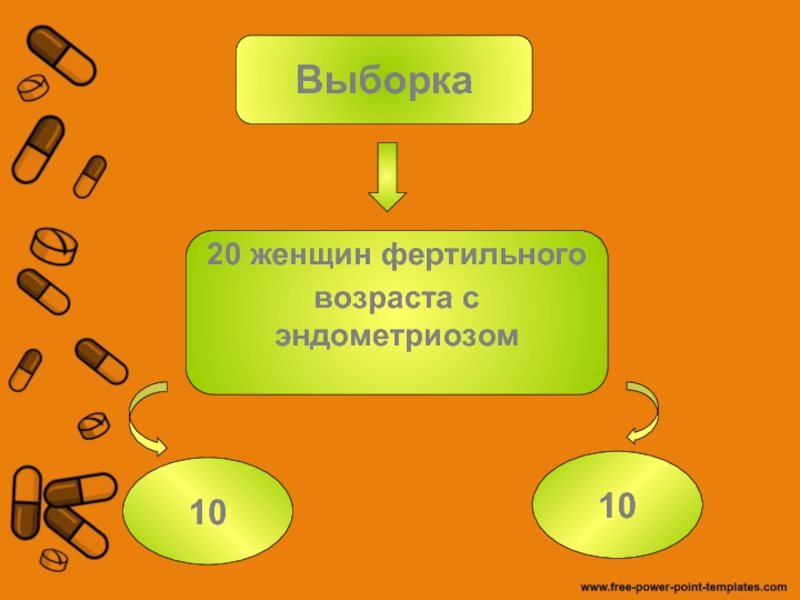 Выборка

20 женщин фертильного возраста с эндометриозом

10

10

www.free-power-point-templates.com